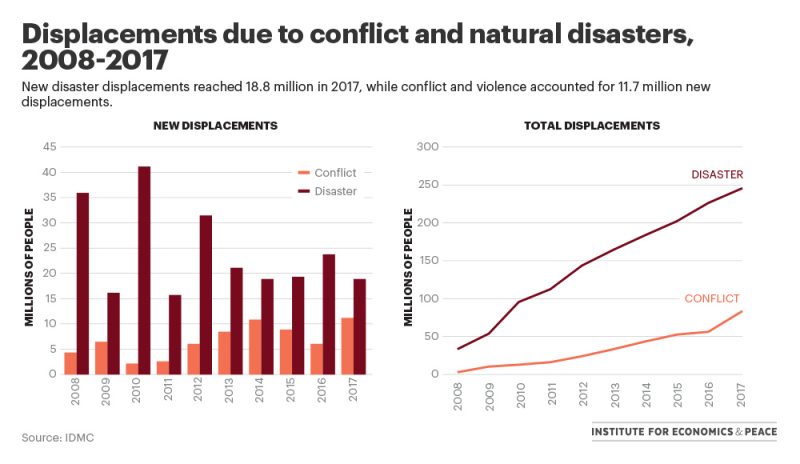 Displacements due to conflict and natural disasters, 2008-2017

New disaster displacements reached 18.8 million in 2017, while conflict and violence accounted for 11.7 million new displacements.

NEW DISPLACEMENTS

MILLIONS OF PEOPLE

45
40
35
30
25
20
15
10
5
0

Conflict
Disaster

2008 2009 2010 2011 2012 2013 2014 2015 2016 2017

TOTAL DISPLACEMENTS

MILLIONS OF PEOPLE

300
250
200
150
100
50
0

DISASTER
CONFLICT

2008 2009 2010 2011 2012 2013 2014 2015 2016 2017

Source: IDMC

INSTITUTE FOR ECONOMICS & PEACE